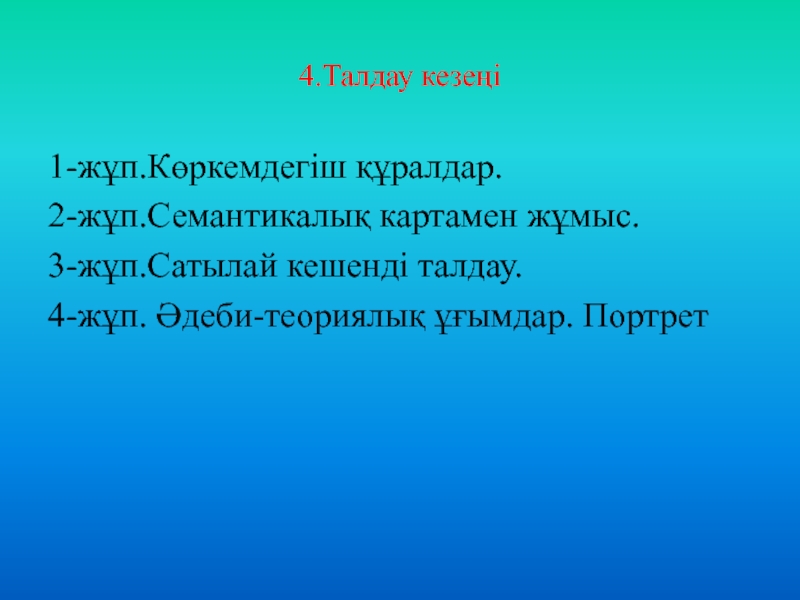 4.Талдау кезеңі

1-жұп.Көркемдегіш құралдар.

2-жұп.Семантикалық картамен жұмыс.

3-жұп.Сатылай кешенді талдау.

4-жұп. Әдеби-теориялық ұғымдар. Портрет